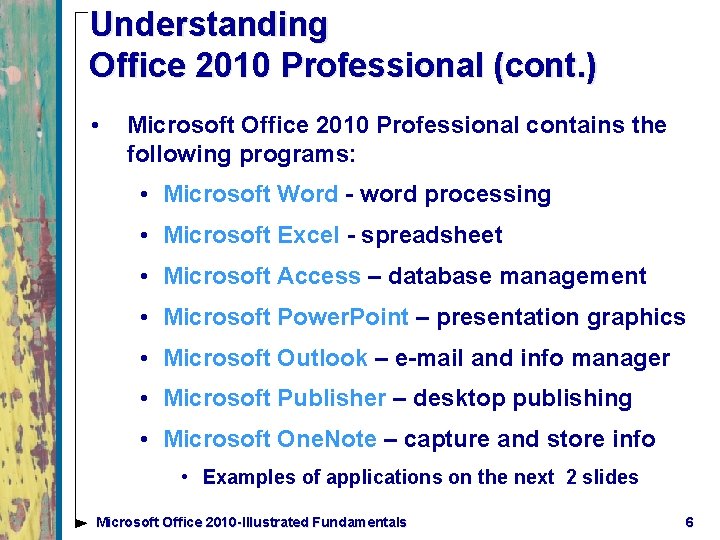 Understanding
Office 2010 Professional (cont.)

• Microsoft Office 2010 Professional contains the following programs:
  • Microsoft Word - word processing
  • Microsoft Excel - spreadsheet
  • Microsoft Access – database management
  • Microsoft PowerPoint – presentation graphics
  • Microsoft Outlook – e-mail and info manager
  • Microsoft Publisher – desktop publishing
  • Microsoft OneNote – capture and store info
    • Examples of applications on the next 2 slides

Microsoft Office 2010-Illustrated Fundamentals 6